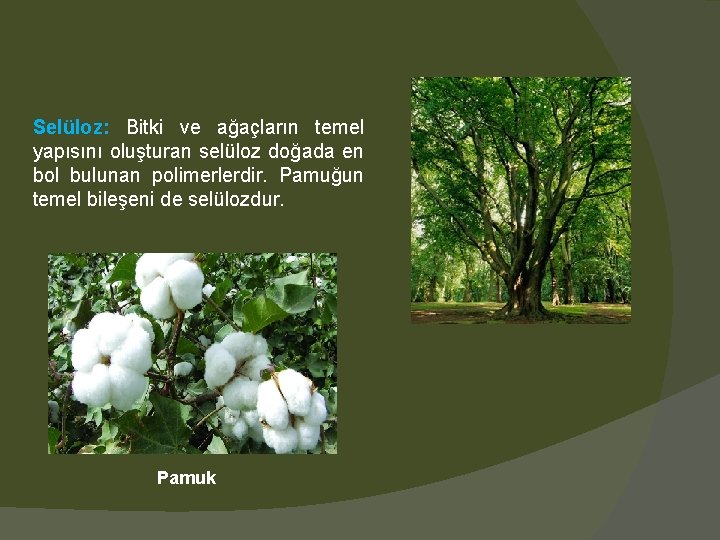 Selüloz: Bitki ve ağaçların temel yapısını oluşturan selüloz doğada en bol bulunan polimerlerdir. Pamuğun temel bileşeni de selülozdur.

Pamuk